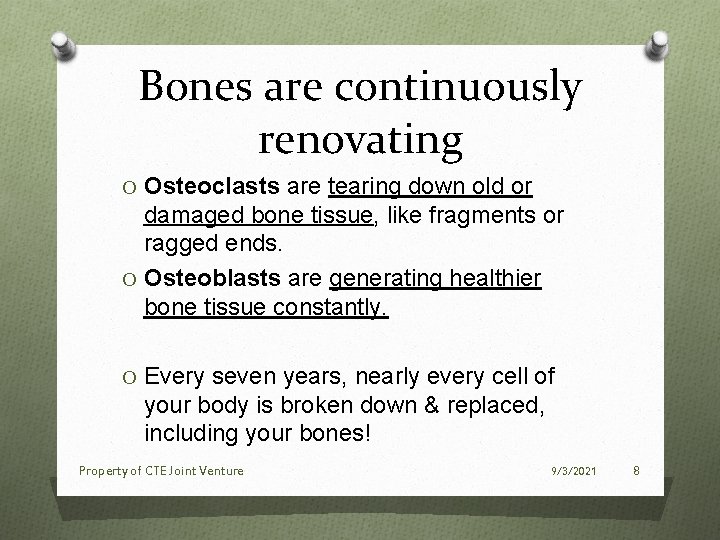 Bones are continuously renovating

O Osteoclasts are tearing down old or damaged bone tissue, like fragments or ragged ends.

O Osteoblasts are generating healthier bone tissue constantly.

O Every seven years, nearly every cell of your body is broken down & replaced, including your bones!

Property of CTE Joint Venture 9/3/2021 8